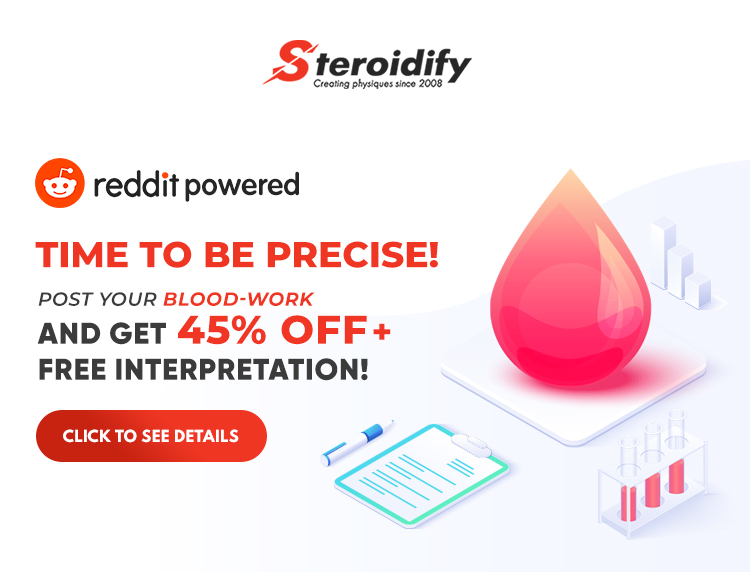 Steroidify
Creating physiques since 2008

reddit powered

TIME TO BE PRECISE!

POST YOUR BLOOD-WORK
AND GET 45% OFF+
FREE INTERPRETATION!

CLICK TO SEE DETAILS